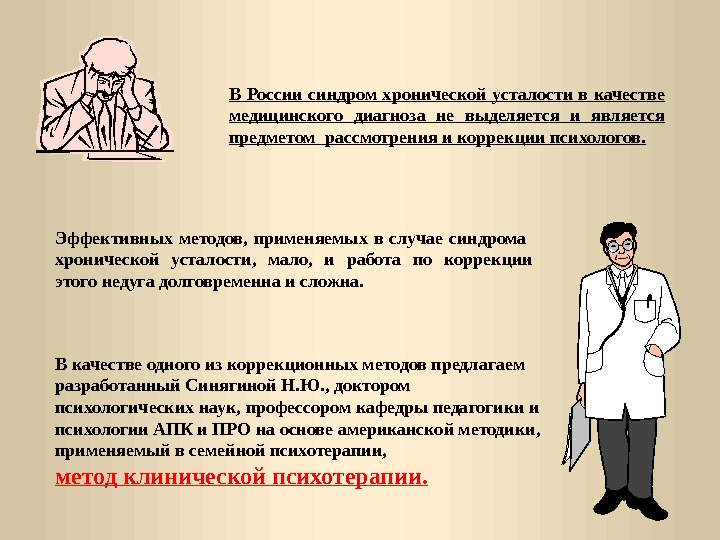 В России синдром хронической усталости в качестве медицинского диагноза не выделяется и является предметом рассмотрения и коррекции психологов.

Эффективных методов, применяемых в случае синдрома хронической усталости, мало, и работа по коррекции этого недуга долговременна и сложна.

В качестве одного из коррекционных методов предлагаем разработанный Синягиной Н.Ю., доктором психологических наук, профессором кафедры педагогики и психологии АПК и ПРО на основе американской методики, применяемый в семейной психотерапии,

метод клинической психотерапии.